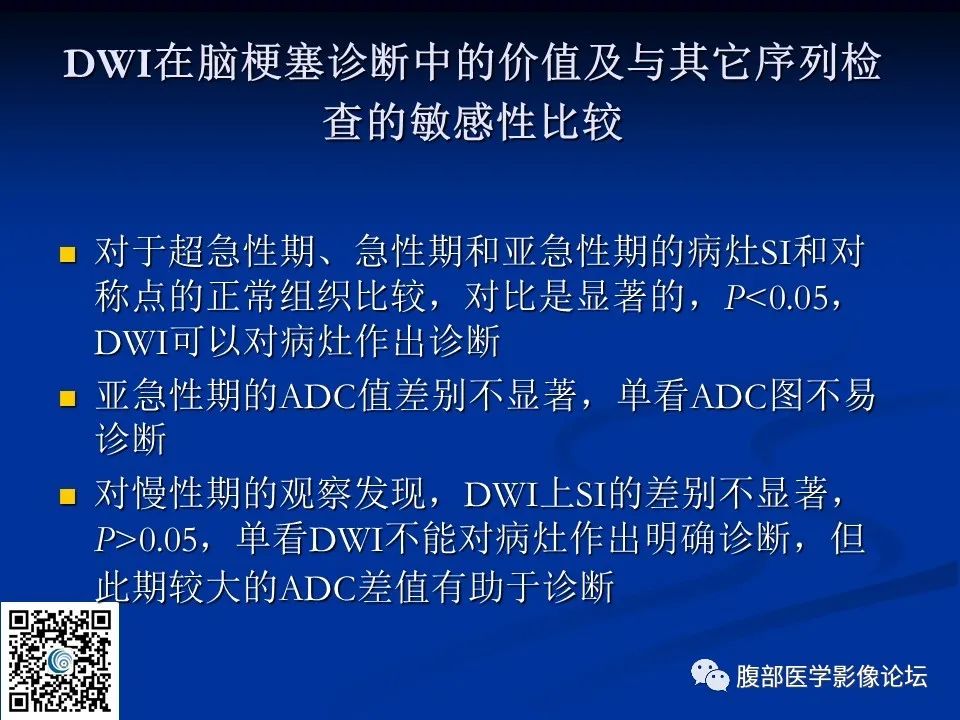 DWI在脑梗塞诊断中的价值及与其它序列检查的敏感性比较

■ 对于超急性期、急性期和亚急性期的病灶SI和对称点的正常组织比较，对比是显著的，$P<0.05$，DWI可以对病灶作出诊断

■ 亚急性期的ADC值差别不显著，单看ADC图不易诊断

■ 对慢性期的观察发现，DWI上SI的差别不显著，$P>0.05$，单看DWI不能对病灶作出明确诊断，但此期较大的ADC差值有助于诊断

腹部医学影像论坛